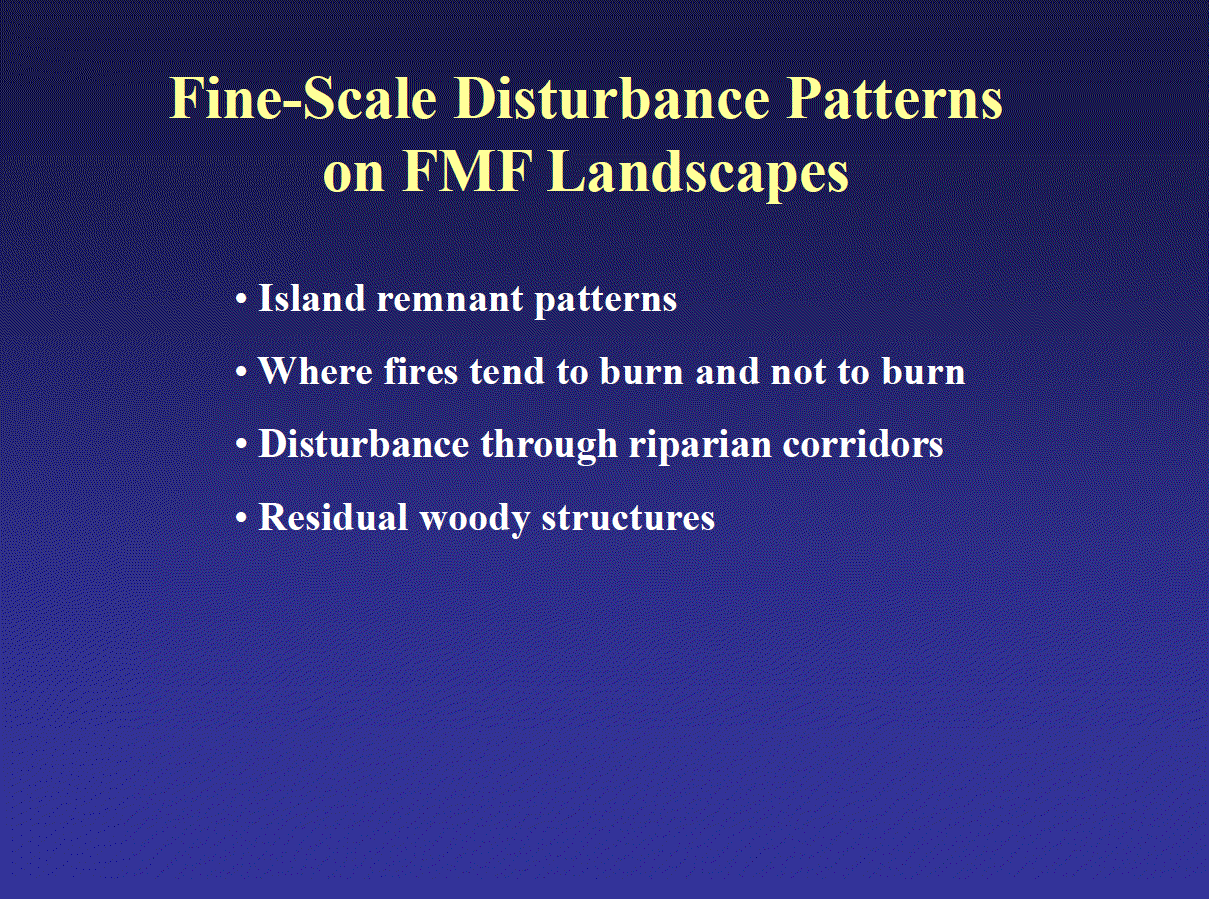 Fine-Scale Disturbance Patterns on FMF Landscapes

• Island remnant patterns

• Where fires tend to burn and not to burn

• Disturbance through riparian corridors

• Residual woody structures